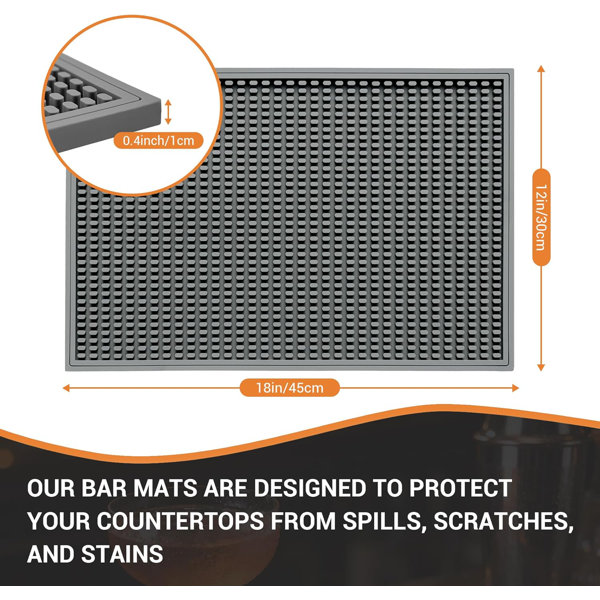 0.4inch/1cm

12in/30cm

18in/45cm

OUR BAR MATS ARE DESIGNED TO PROTECT YOUR COUNTERTOPS FROM SPILLS, SCRATCHES, AND STAINS